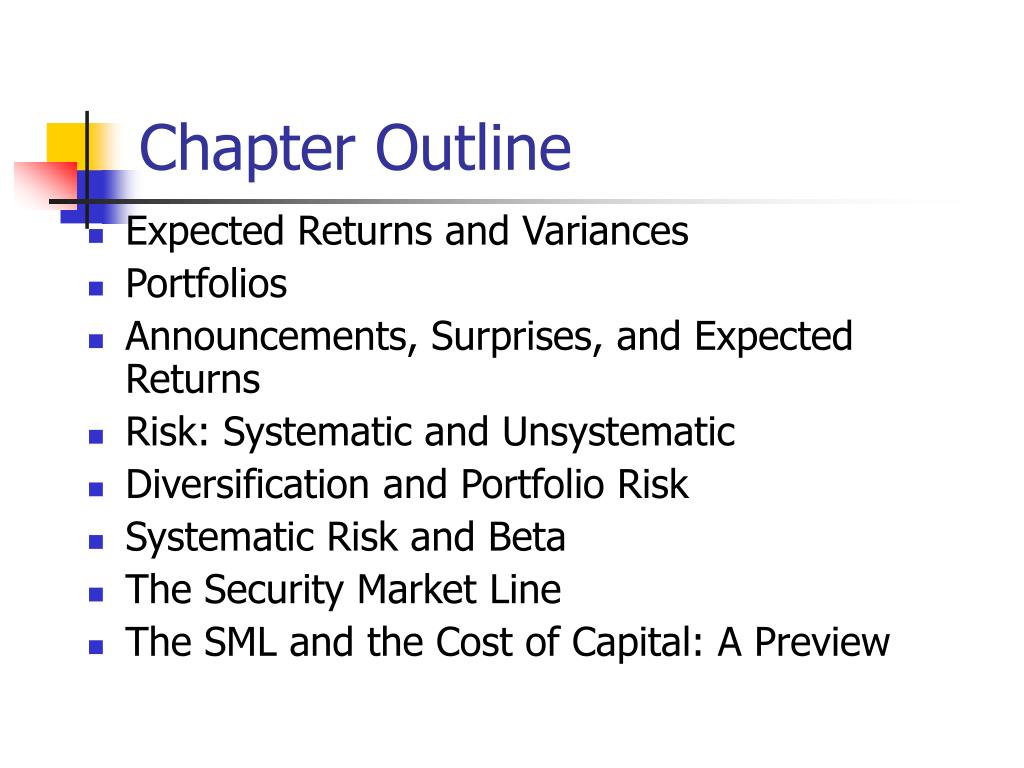 Chapter Outline

- Expected Returns and Variances
- Portfolios
- Announcements, Surprises, and Expected Returns
- Risk: Systematic and Unsystematic
- Diversification and Portfolio Risk
- Systematic Risk and Beta
- The Security Market Line
- The SML and the Cost of Capital: A Preview